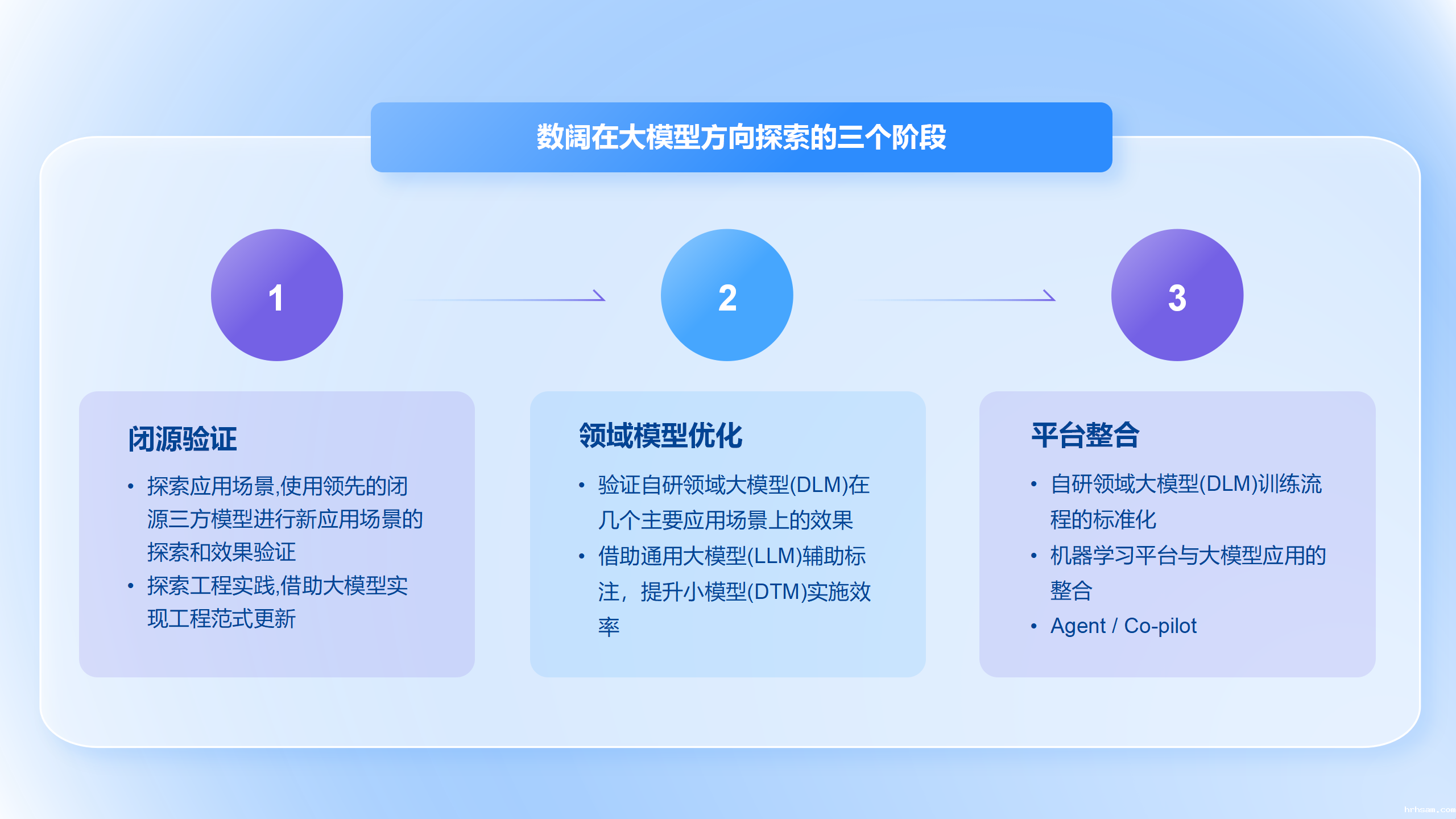 数阔在大模型方向探索的三个阶段

1

2

3

闭源验证

• 探索应用场景,使用领先的闭源三方模型进行新应用场景的探索和效果验证
• 探索工程实践,借助大模型实现工程范式更新

领域模型优化

• 验证自研领域大模型(DLM)在几个主要应用场景上的效果
• 借助通用大模型(LLM)辅助标注，提升小模型(DTM)实施效率

平台整合

• 自研领域大模型(DLM)训练流程的标准化
• 机器学习平台与大模型应用的整合
• Agent / Co-pilot

hrhsam.com